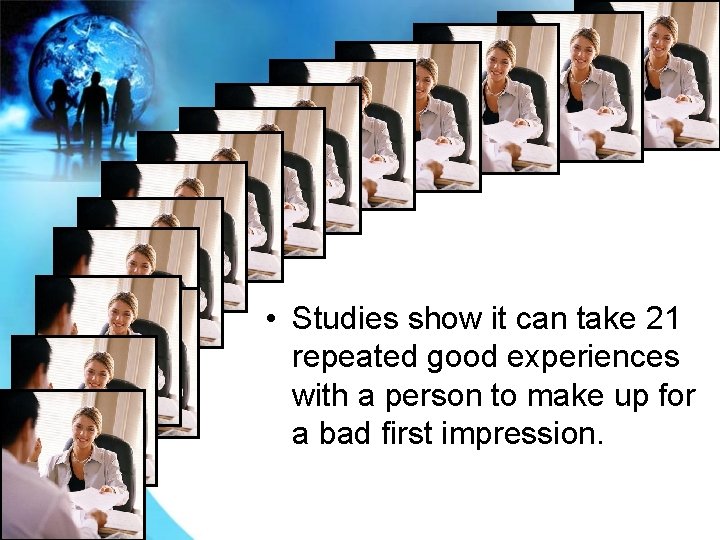 • Studies show it can take 21 repeated good experiences with a person to make up for a bad first impression.